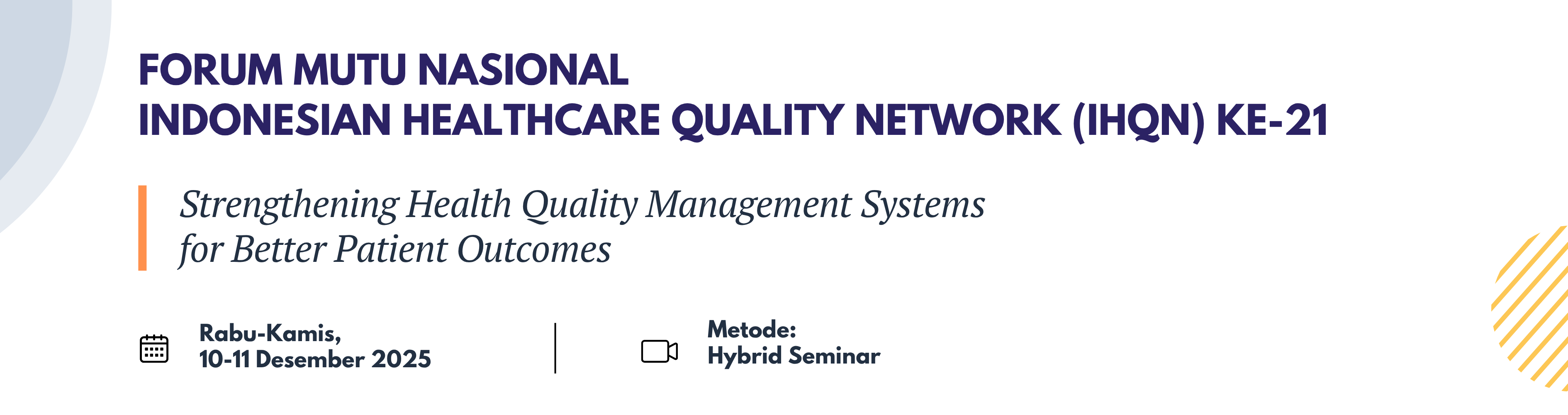 FORUM MUTU NASIONAL
INDONESIAN HEALTHCARE QUALITY NETWORK (IHQN) KE-21

Strengthening Health Quality Management Systems for Better Patient Outcomes

Rabu-Kamis,
10-11 Desember 2025

Metode:
Hybrid Seminar